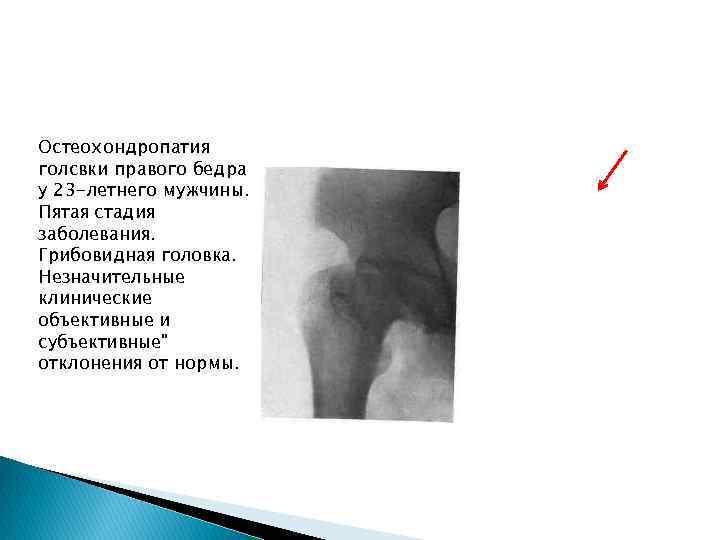 Остеохондропатия голсвки правого бедра у 23-летнего мужчины. Пятая стадия заболевания. Грибовидная головка. Незначительные клинические объективные и субъективные" отклонения от нормы.